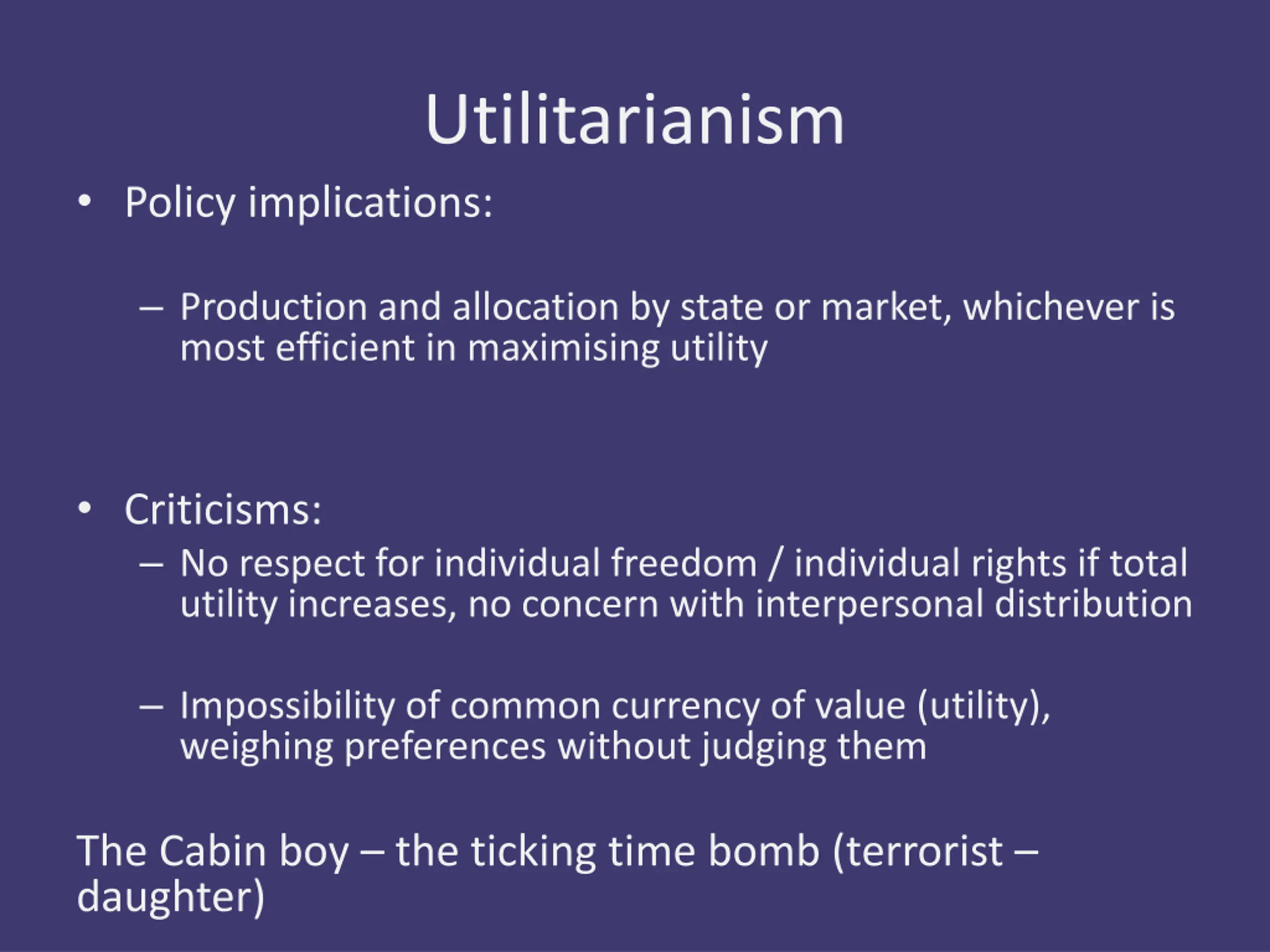 Utilitarianism

• Policy implications:

– Production and allocation by state or market, whichever is most efficient in maximising utility

• Criticisms:
– No respect for individual freedom / individual rights if total utility increases, no concern with interpersonal distribution

– Impossibility of common currency of value (utility), weighing preferences without judging them

The Cabin boy – the ticking time bomb (terrorist – daughter)